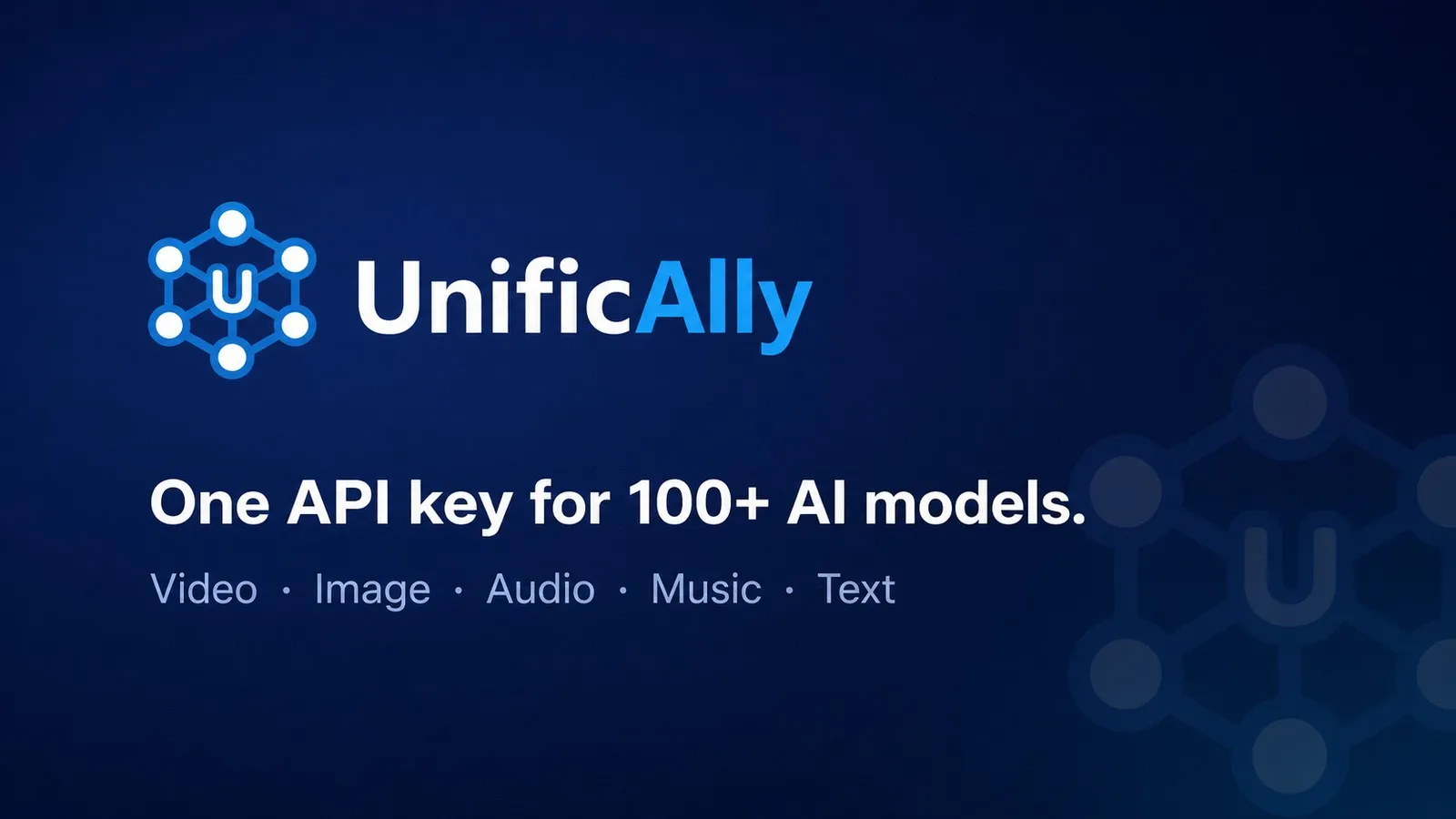 U

UnificAlly

One API key for 100+ AI models.

Video · Image · Audio · Music · Text

U